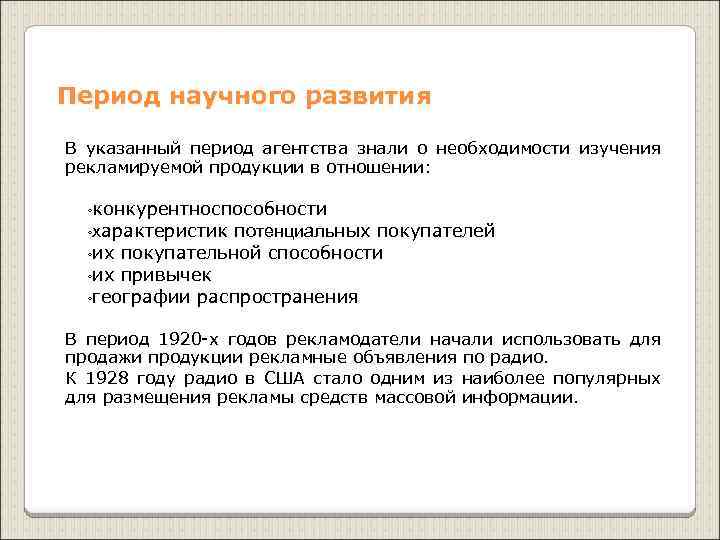 Период научного развития

В указанный период агентства знали о необходимости изучения рекламируемой продукции в отношении:

•конкурентноспособности
•характеристик потенциальных покупателей
•их покупательной способности
•их привычек
•географии распространения

В период 1920-х годов рекламодатели начали использовать для продажи продукции рекламные объявления по радио.
К 1928 году радио в США стало одним из наиболее популярных для размещения рекламы средств массовой информации.